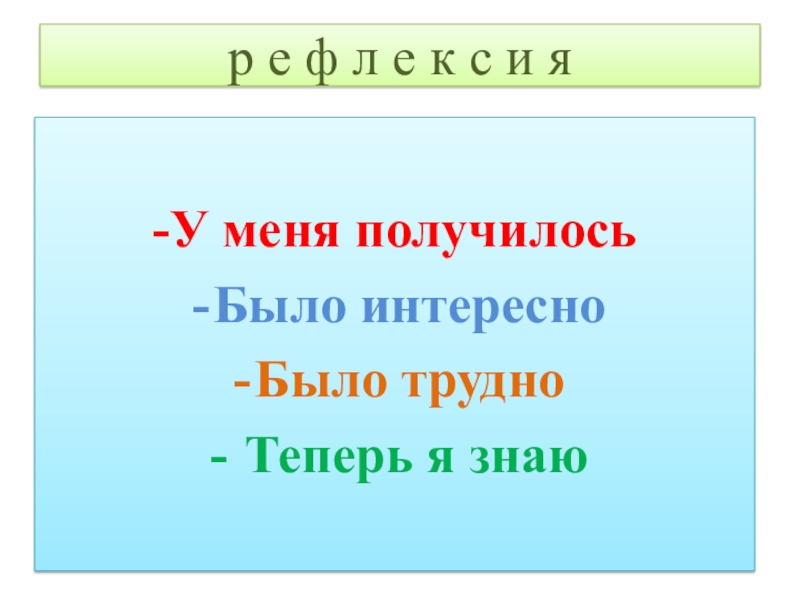 р е ф л е к с и я

-У меня получилось

-Было интересно

-Было трудно

- Теперь я знаю